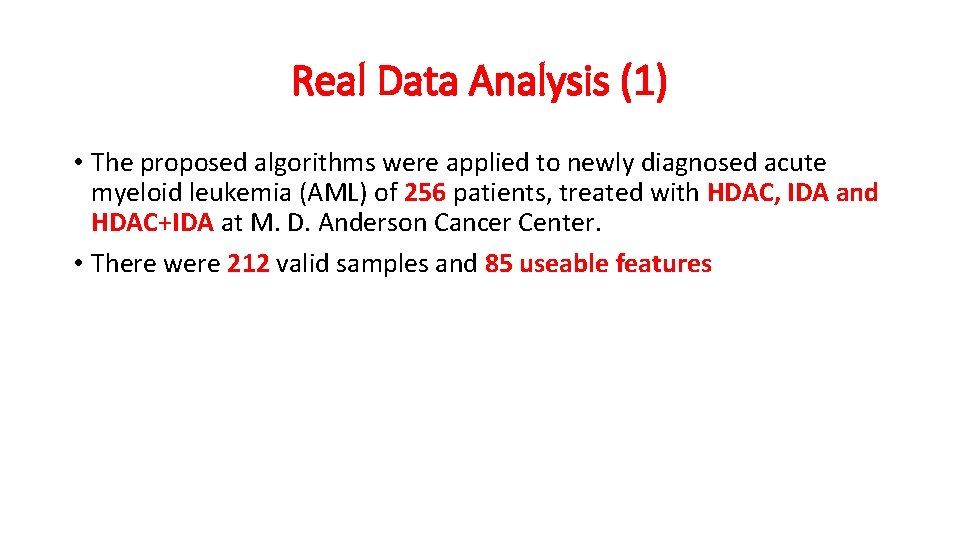 Real Data Analysis (1)

• The proposed algorithms were applied to newly diagnosed acute myeloid leukemia (AML) of 256 patients, treated with HDAC, IDA and HDAC+IDA at M. D. Anderson Cancer Center.

• There were 212 valid samples and 85 useable features